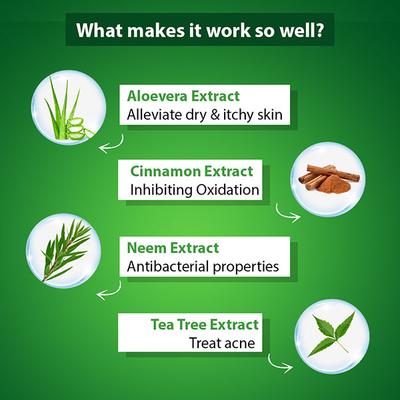 What makes it work so well?

Aloevera Extract
Alleviate dry & itchy skin

Cinnamon Extract
Inhibiting Oxidation

Neem Extract
Antibacterial properties

Tea Tree Extract
Treat acne